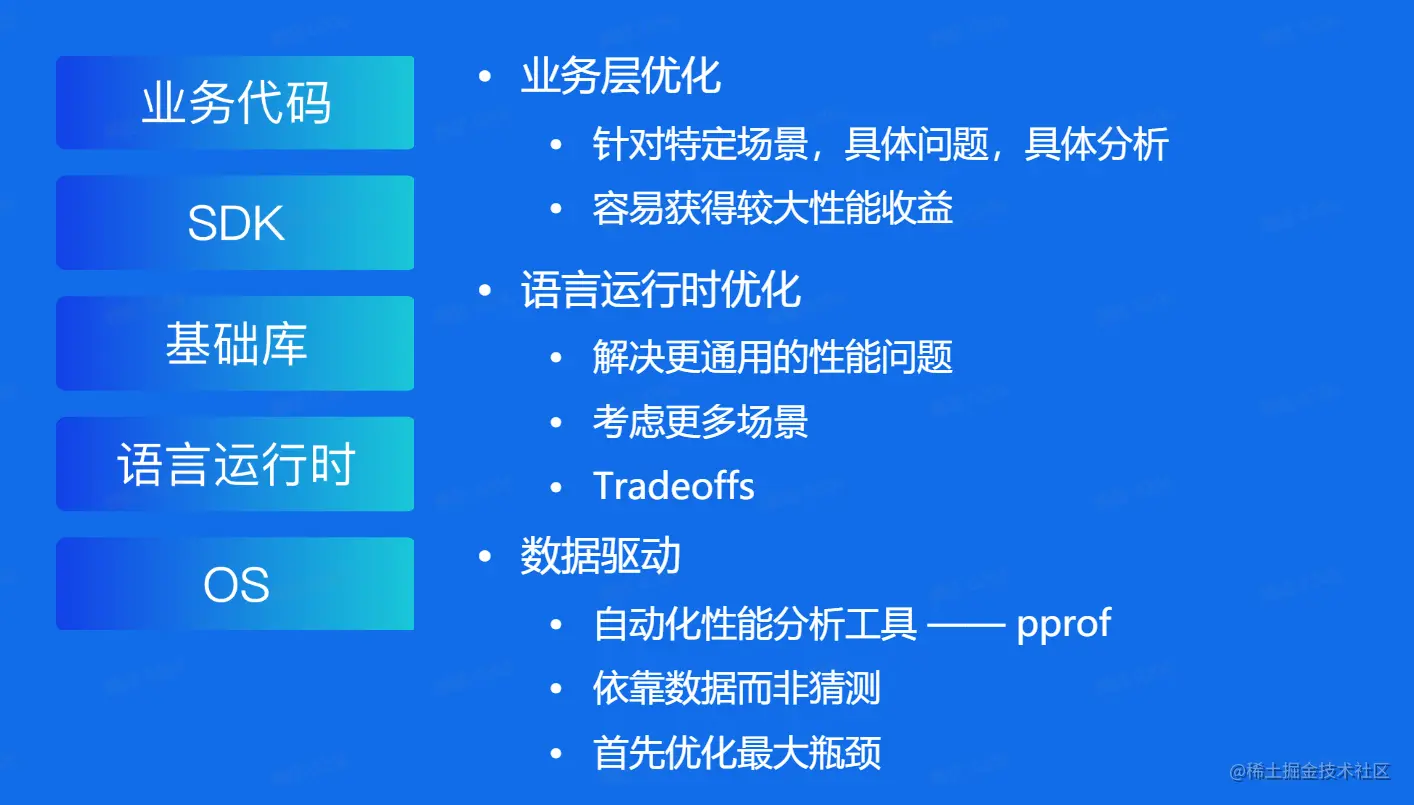 业务代码

SDK

基础库

语言运行时

OS

• 业务层优化
  • 针对特定场景，具体问题，具体分析
  • 容易获得较大性能收益
• 语言运行时优化
  • 解决更通用的性能问题
  • 考虑更多场景
  • Tradeoffs
• 数据驱动
  • 自动化性能分析工具 —— pprof
  • 依靠数据而非猜测
  • 首先优化最大瓶颈

@稀土掘金技术社区